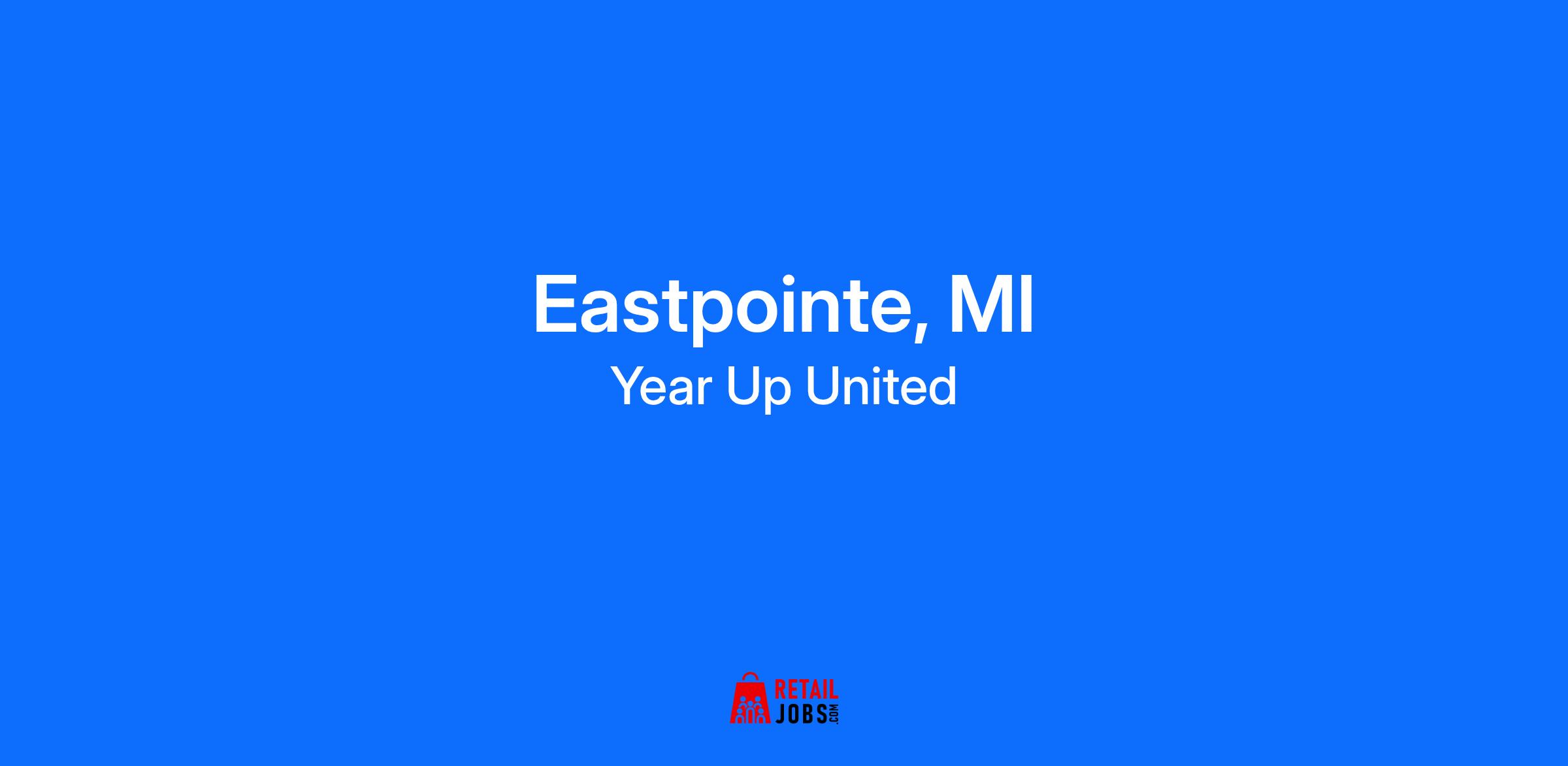 Eastpointe, MI
Year Up United

RETAIL
JOBS.COM